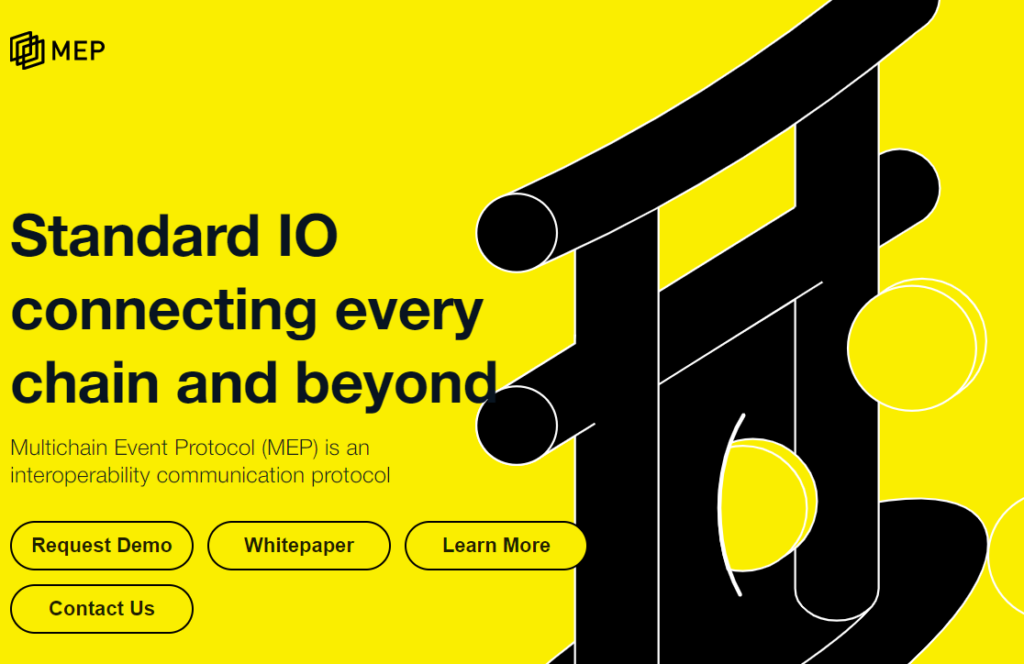 MEP

Standard IO connecting every chain and beyond

Multichain Event Protocol (MEP) is an interoperability communication protocol

Request Demo

Whitepaper

Learn More

Contact Us